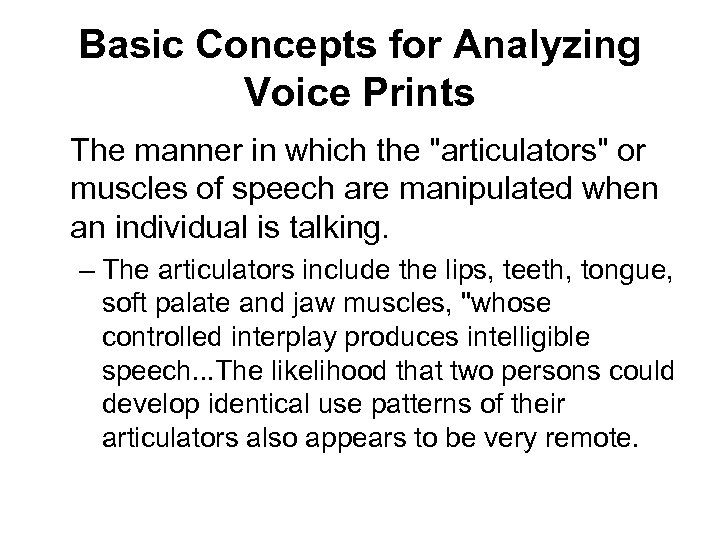 Basic Concepts for Analyzing Voice Prints

The manner in which the "articulators" or muscles of speech are manipulated when an individual is talking.

– The articulators include the lips, teeth, tongue, soft palate and jaw muscles, "whose controlled interplay produces intelligible speech...The likelihood that two persons could develop identical use patterns of their articulators also appears to be very remote.